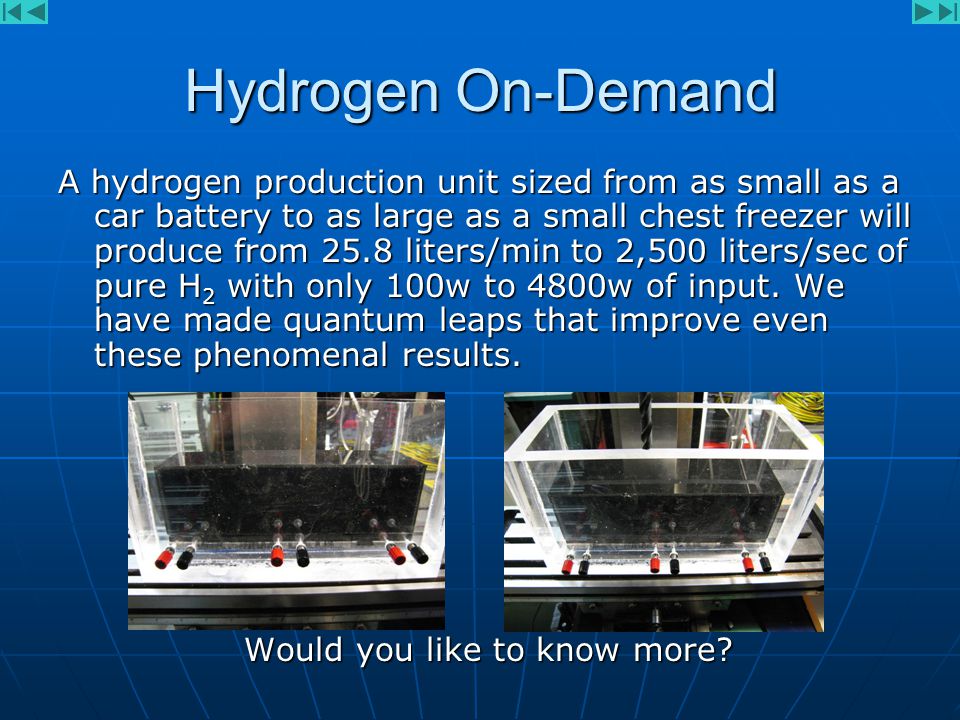 Hydrogen On-Demand

A hydrogen production unit sized from as small as a car battery to as large as a small chest freezer will produce from 25.8 liters/min to 2,500 liters/sec of pure $H_2$ with only 100w to 4800w of input. We have made quantum leaps that improve even these phenomenal results.

Would you like to know more?